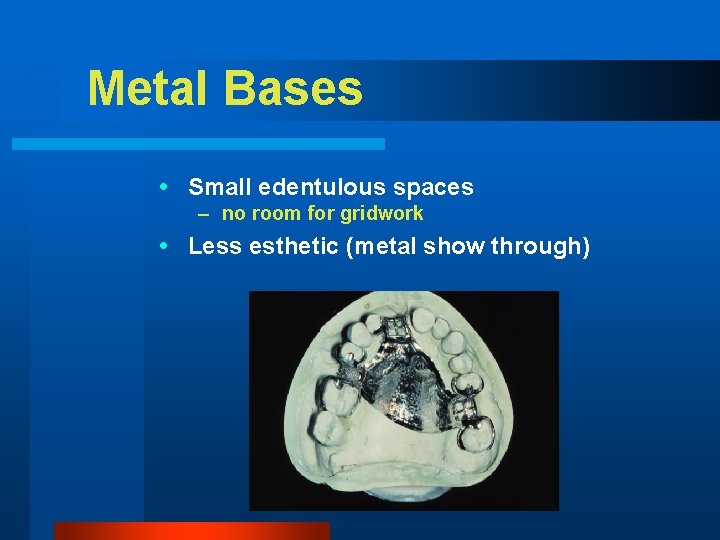 Metal Bases

• Small edentulous spaces
– no room for gridwork
• Less esthetic (metal show through)